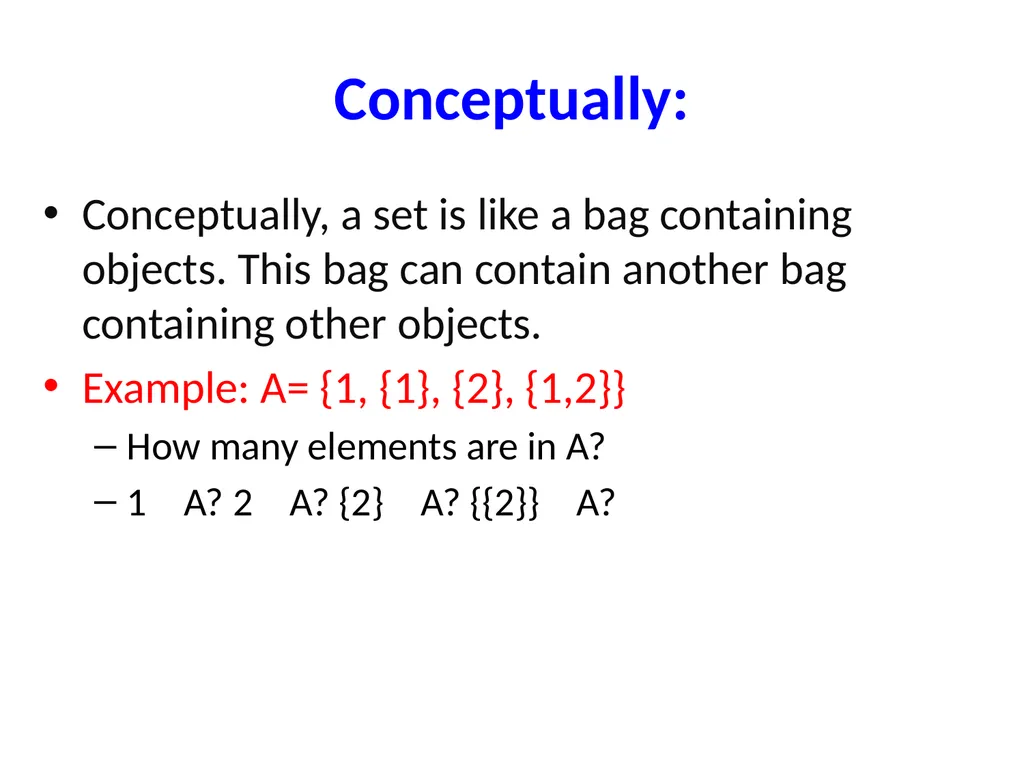 Conceptually:

• Conceptually, a set is like a bag containing objects. This bag can contain another bag containing other objects.

• Example: A= {1, {1}, {2}, {1,2}}

– How many elements are in A?

– 1 A? 2 A? {2} A? {{2}} A?